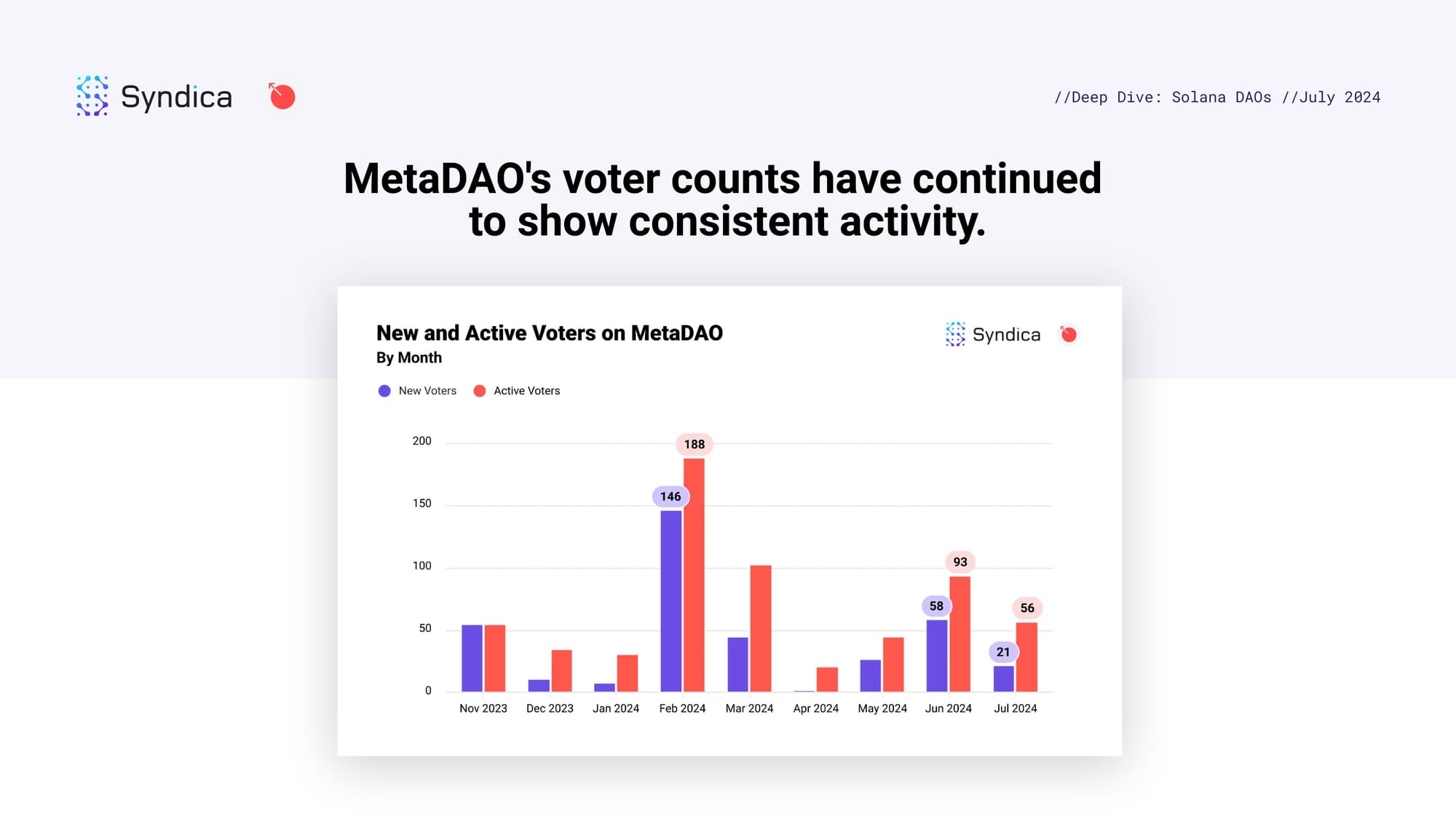 Syndica

//Deep Dive: Solana DAOs //July 2024

MetaDAO's voter counts have continued to show consistent activity.

New and Active Voters on MetaDAO
By Month

Syndica

New Voters
Active Voters

200
150
100
50
0

188
146
93
58
56
21

Nov 2023
Dec 2023
Jan 2024
Feb 2024
Mar 2024
Apr 2024
May 2024
Jun 2024
Jul 2024